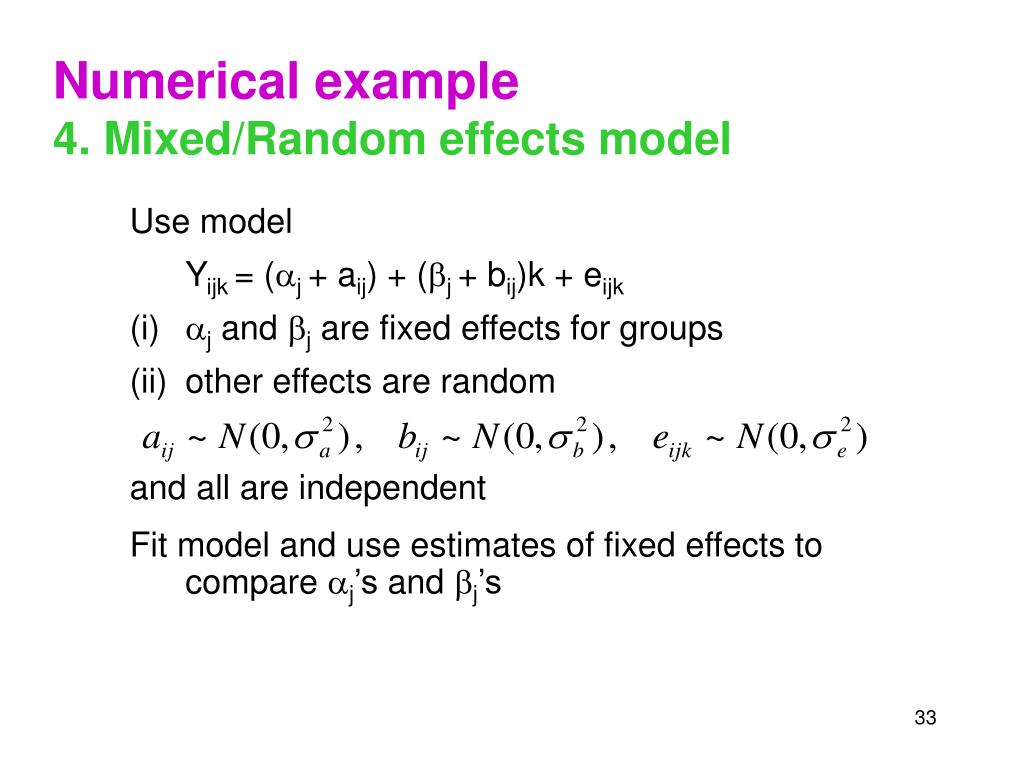 Numerical example
4. Mixed/Random effects model

Use model

$Y_{ijk} = (\alpha_j + a_{ij}) + (\beta_j + b_{ij})k + e_{ijk}$

(i) $\alpha_j$ and $\beta_j$ are fixed effects for groups

(ii) other effects are random

$a_{ij} \sim N(0, \sigma_a^2), \quad b_{ij} \sim N(0, \sigma_b^2), \quad e_{ijk} \sim N(0, \sigma_e^2)$

and all are independent

Fit model and use estimates of fixed effects to compare $\alpha_j$'s and $\beta_j$'s

33